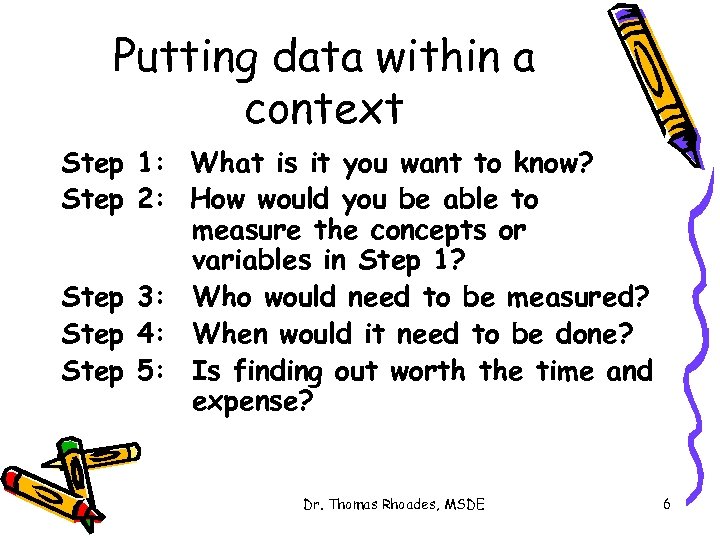 Putting data within a context

Step 1: What is it you want to know?

Step 2: How would you be able to measure the concepts or variables in Step 1?

Step 3: Who would need to be measured?

Step 4: When would it need to be done?

Step 5: Is finding out worth the time and expense?

Dr. Thomas Rhoades, MSDE

6